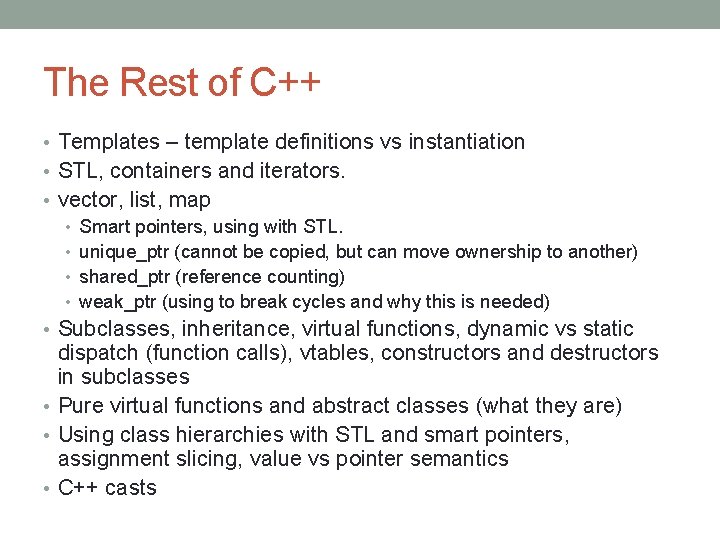 The Rest of C++

• Templates – template definitions vs instantiation
• STL, containers and iterators.
• vector, list, map
  • Smart pointers, using with STL.
  • unique_ptr (cannot be copied, but can move ownership to another)
  • shared_ptr (reference counting)
  • weak_ptr (using to break cycles and why this is needed)
• Subclasses, inheritance, virtual functions, dynamic vs static dispatch (function calls), vtables, constructors and destructors in subclasses
• Pure virtual functions and abstract classes (what they are)
• Using class hierarchies with STL and smart pointers, assignment slicing, value vs pointer semantics
• C++ casts